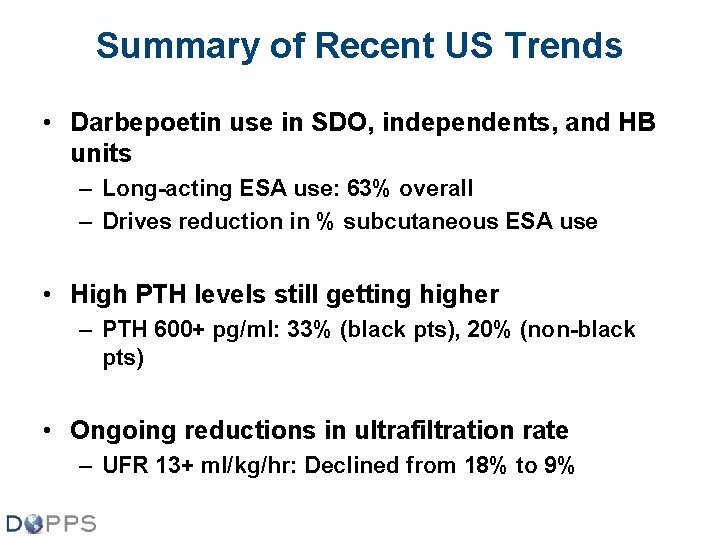 Summary of Recent US Trends

• Darbepoetin use in SDO, independents, and HB units
– Long-acting ESA use: 63% overall
– Drives reduction in % subcutaneous ESA use

• High PTH levels still getting higher
– PTH 600+ pg/ml: 33% (black pts), 20% (non-black pts)

• Ongoing reductions in ultrafiltration rate
– UFR 13+ ml/kg/hr: Declined from 18% to 9%

DOPPS